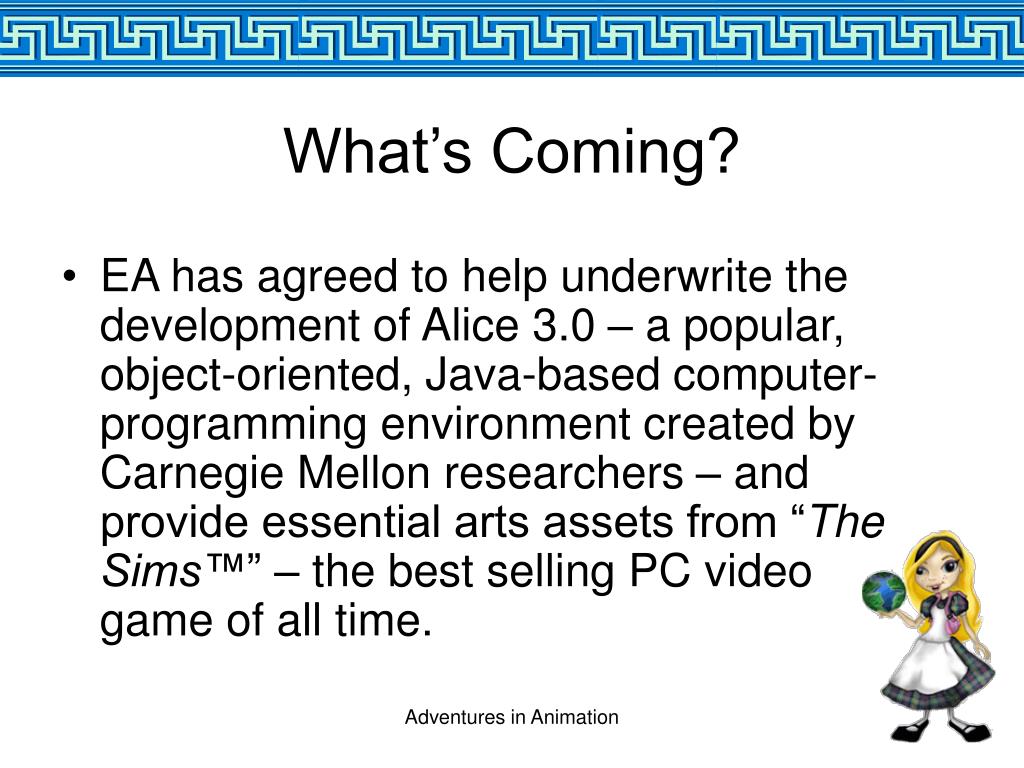 What’s Coming?

• EA has agreed to help underwrite the development of Alice 3.0 – a popular, object-oriented, Java-based computer-programming environment created by Carnegie Mellon researchers – and provide essential arts assets from “The Sims™” – the best selling PC video game of all time.

Adventures in Animation